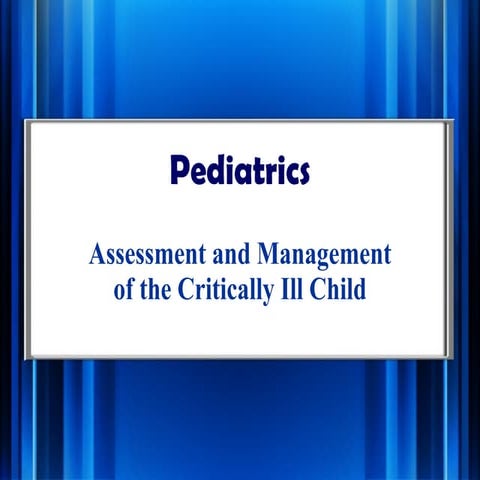 Pediatrics

Assessment and Management of the Critically Ill Child